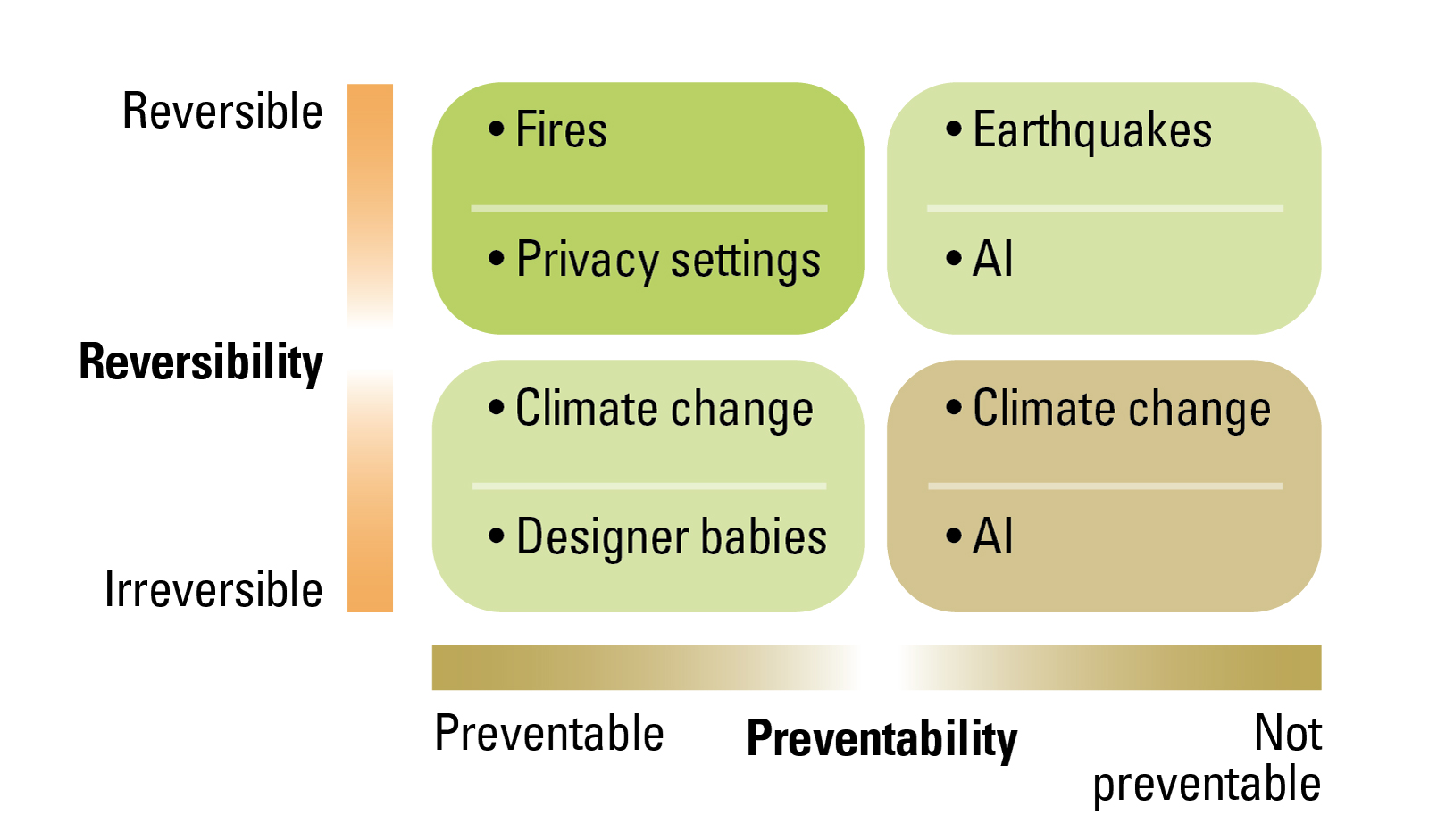 Reversible

Reversibility

Irreversible

• Fires

• Privacy settings

• Earthquakes

• AI

• Climate change

• Designer babies

• Climate change

• AI

Preventable

Preventability

Not preventable